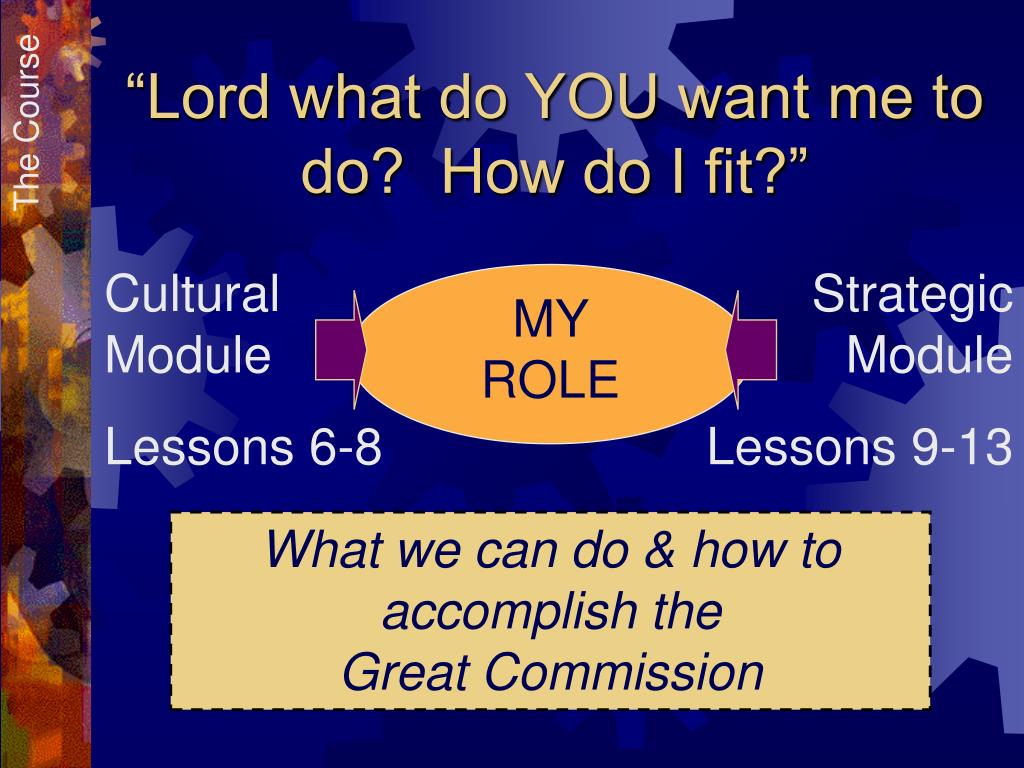 The Course

“Lord what do YOU want me to do?  How do I fit?”

Cultural Module

Lessons 6-8

MY ROLE

Strategic Module

Lessons 9-13

What we can do & how to accomplish the Great Commission